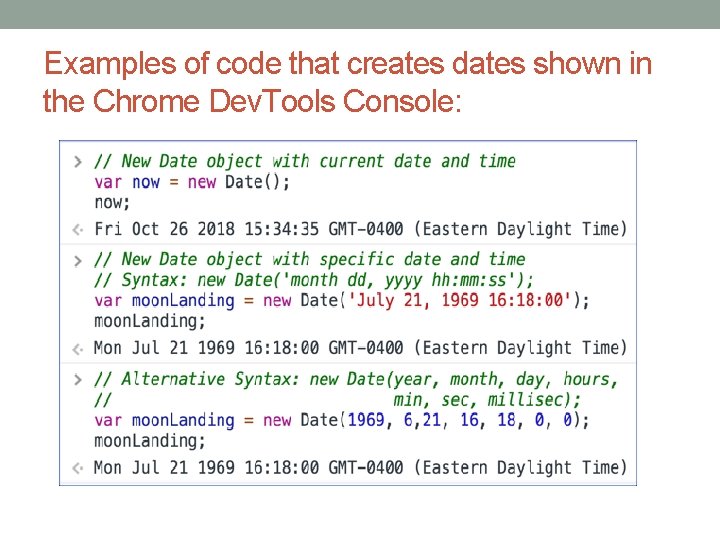 Examples of code that creates dates shown in the Chrome DevTools Console:

> // New Date object with current date and time
var now = new Date();
now;
< Fri Oct 26 2018 15:34:35 GMT-0400 (Eastern Daylight Time)

> // New Date object with specific date and time
// Syntax: new Date('month dd, yyyy hh:mm:ss');
var moonLanding = new Date('July 21, 1969 16:18:00');
moonLanding;
< Mon Jul 21 1969 16:18:00 GMT-0400 (Eastern Daylight Time)

> // Alternative Syntax: new Date(year, month, day, hours,
// min, sec, millisec);
var moonLanding = new Date(1969, 6,21, 16, 18, 0, 0);
moonLanding;
< Mon Jul 21 1969 16:18:00 GMT-0400 (Eastern Daylight Time)